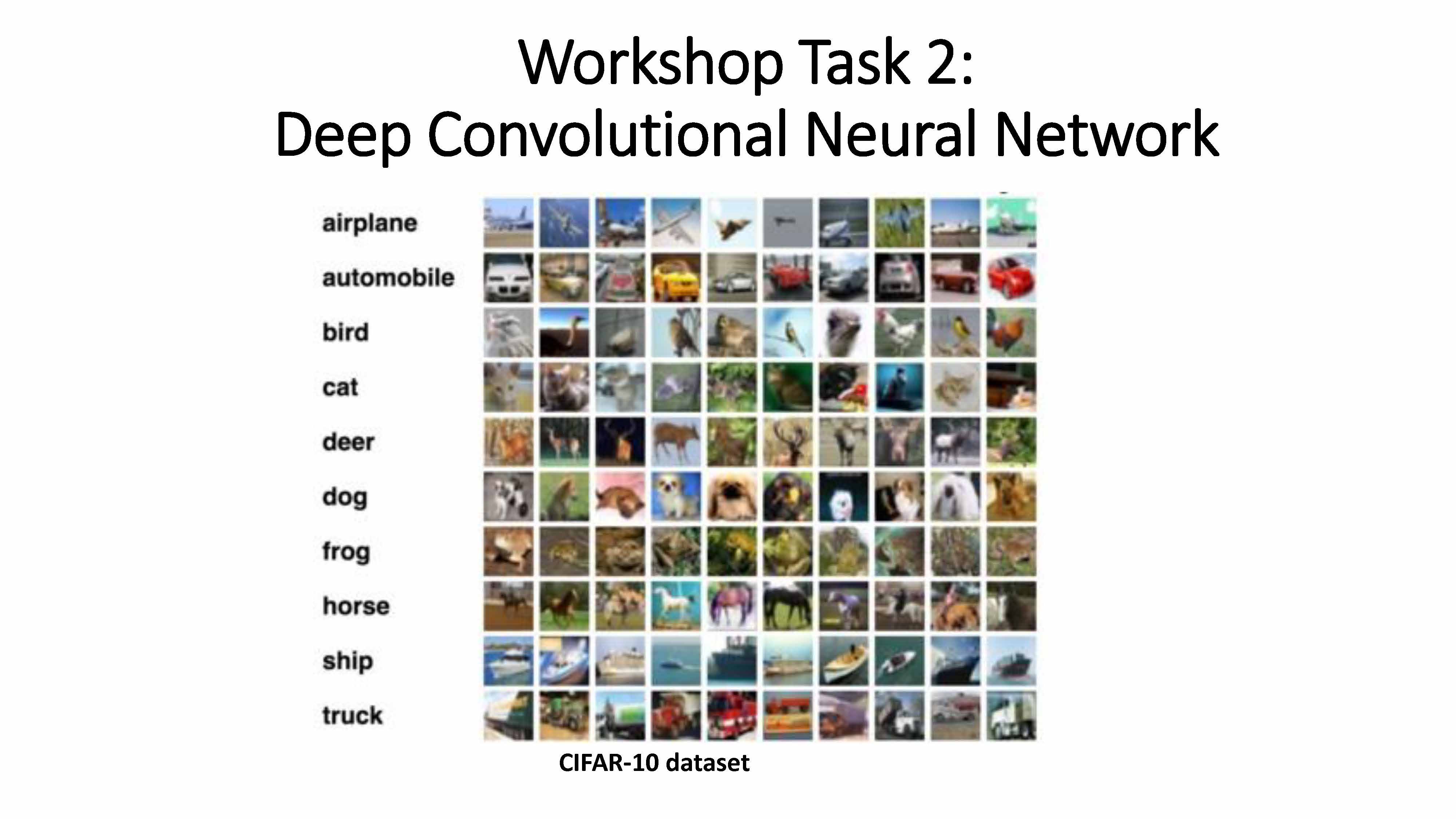 Workshop Task 2:
Deep Convolutional Neural Network

airplane
automobile
bird
cat
deer
dog
frog
horse
ship
truck

CIFAR-10 dataset